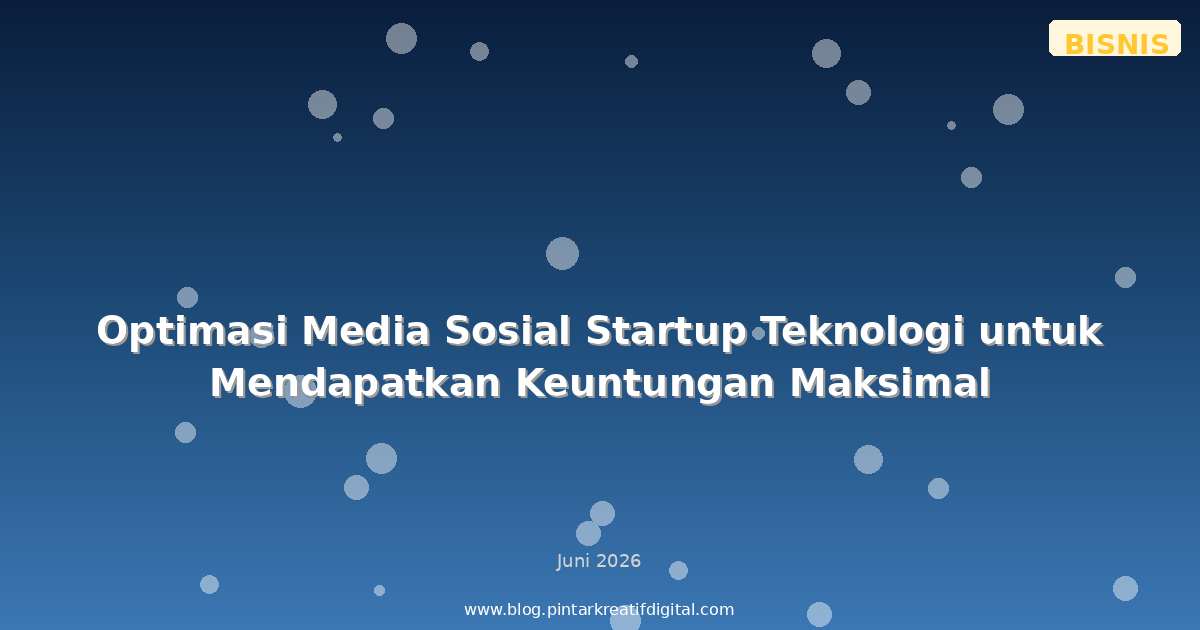 BISNIS

Optimasi Media Sosial Startup Teknologi untuk Mendapatkan Keuntungan Maksimal

Juni 2026

www.blog.pintarkreatifdigital.com